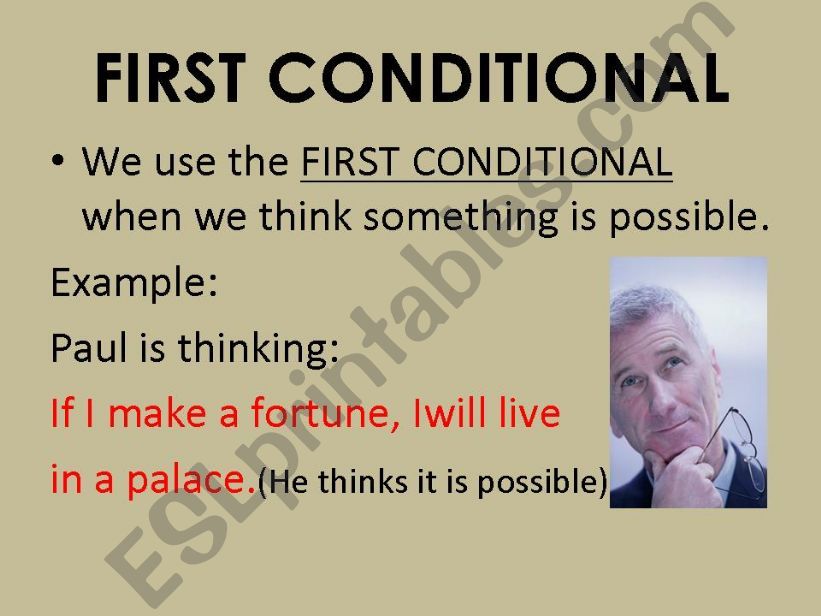 FIRST CONDITIONAL

• We use the FIRST CONDITIONAL when we think something is possible.

Example:

Paul is thinking:

If I make a fortune, Iwill live in a palace.(He thinks it is possible)

ESLprintables.com